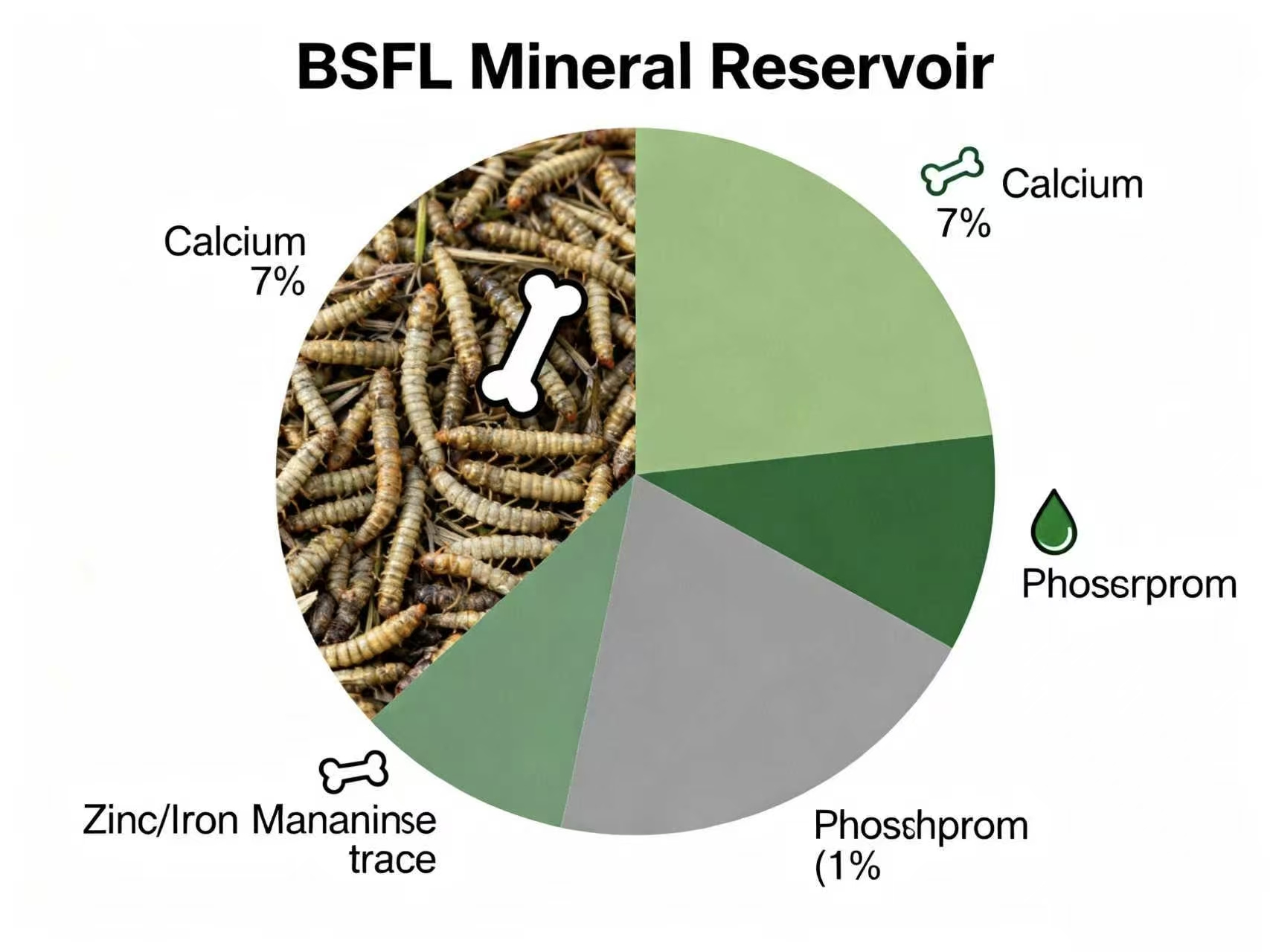 BSFL Mineral Reservoir

Calcium
7%

Calcium
7%

Phossrprom

Zinc/Iron Mananinse
trace

Phosshprom
(1%